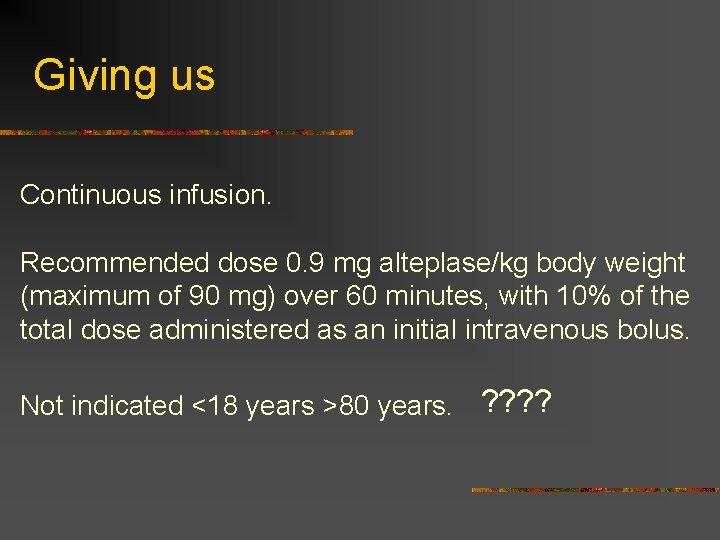 Giving us

Continuous infusion.

Recommended dose 0.9 mg alteplase/kg body weight (maximum of 90 mg) over 60 minutes, with 10% of the total dose administered as an initial intravenous bolus.

Not indicated <18 years >80 years. ????